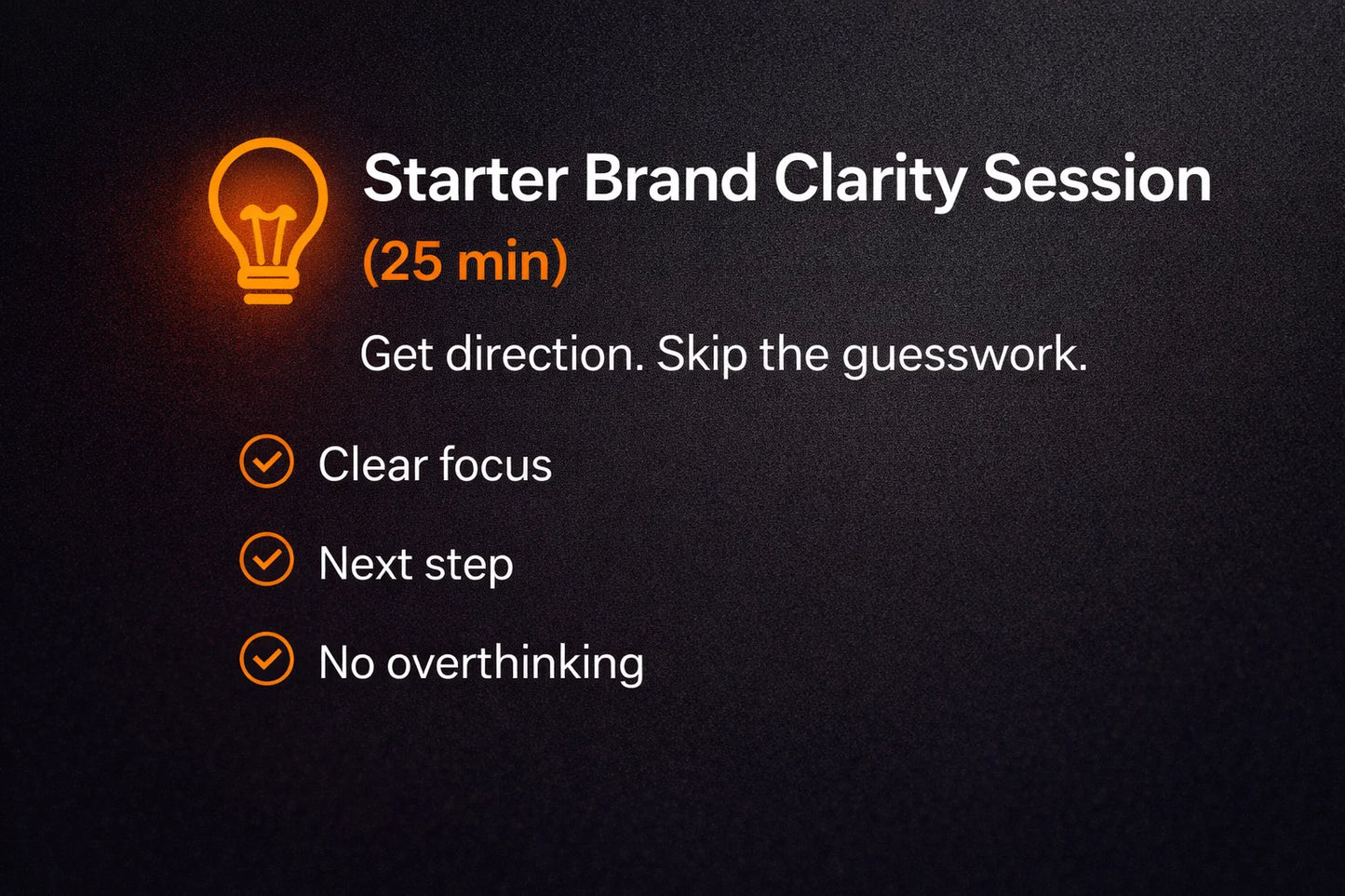 Starter Brand Clarity Session
(25 min)

Get direction. Skip the guesswork.

Clear focus

Next step

No overthinking